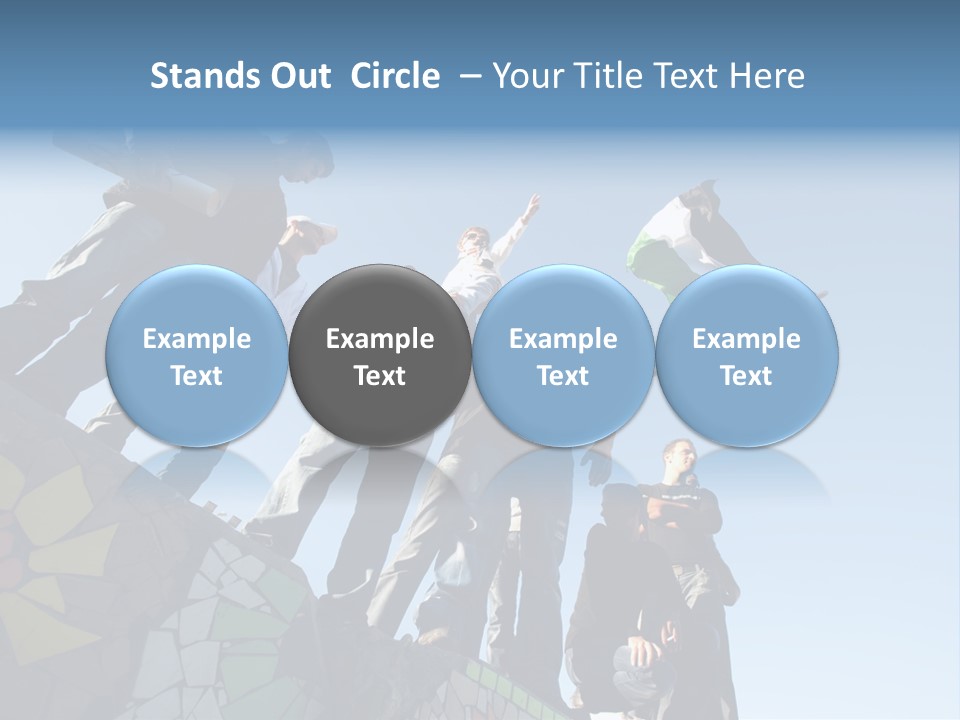 Stands Out Circle – Your Title Text Here

Example Text

Example Text

Example Text

Example Text